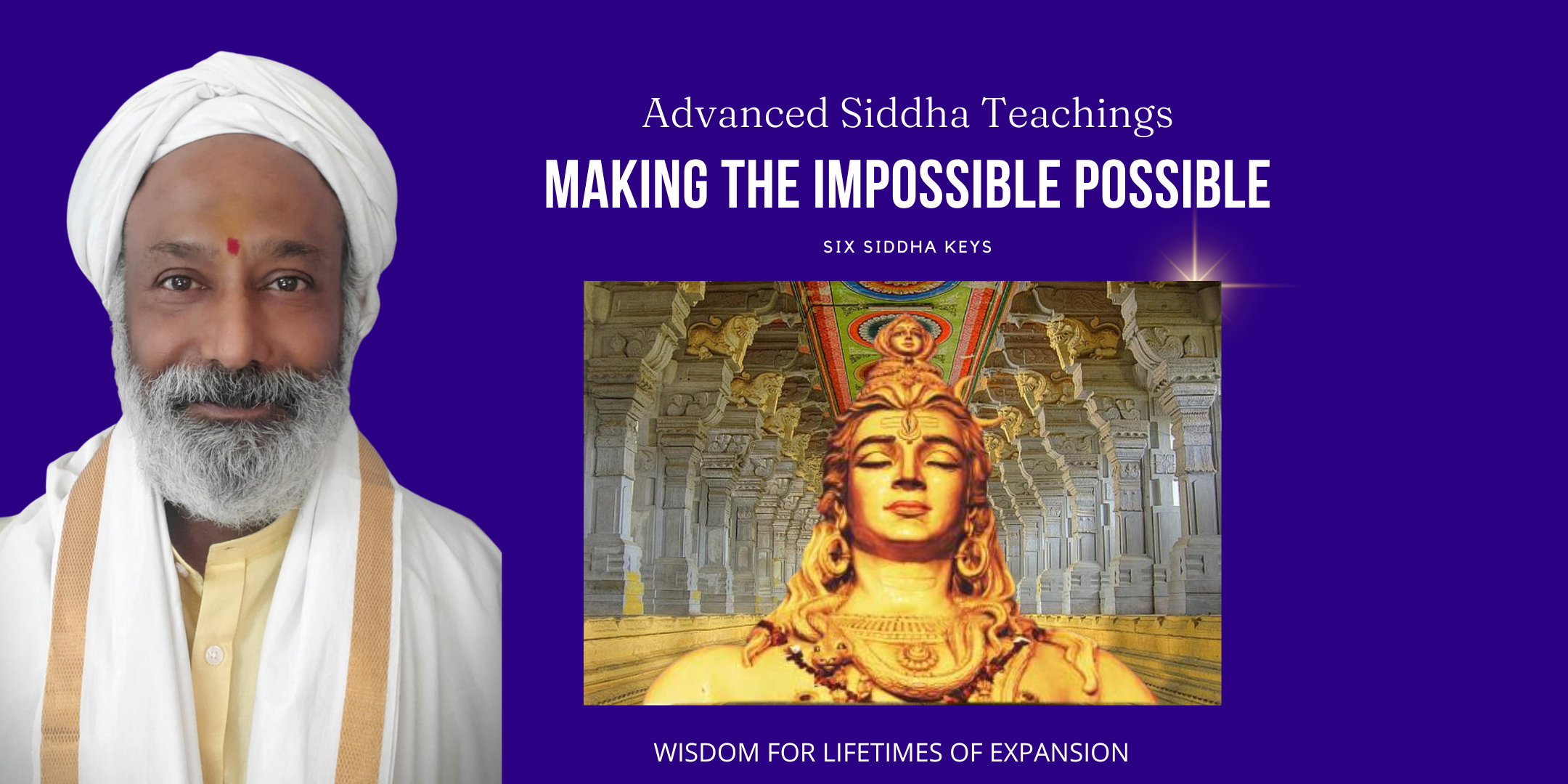 Advanced Siddha Teachings

MAKING THE IMPOSSIBLE POSSIBLE

SIX SIDDHA KEYS

WISDOM FOR LIFETIMES OF EXPANSION